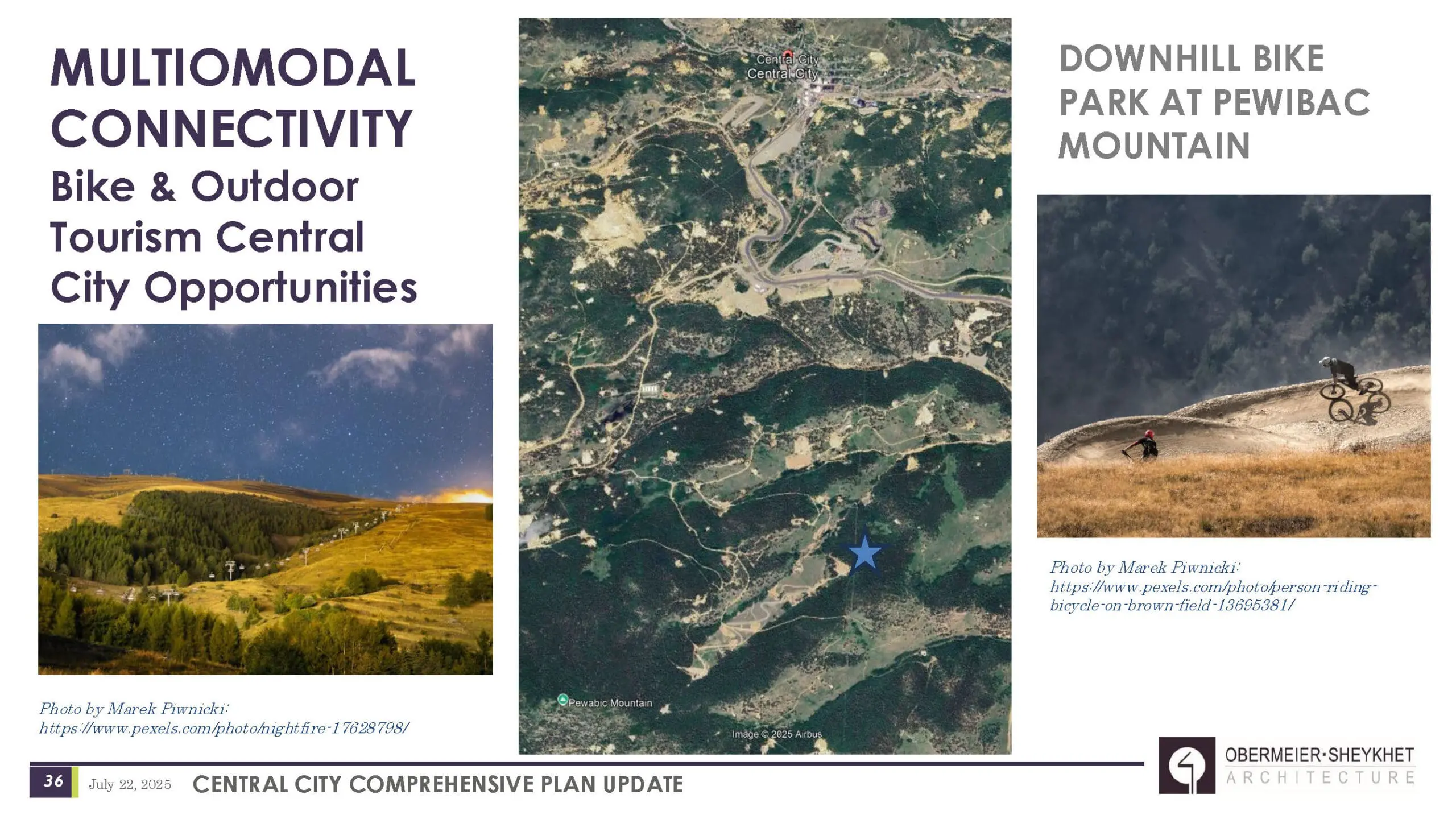 MULTIOMODAL CONNECTIVITY

Bike & Outdoor Tourism Central City Opportunities

Photo by Marek Piwnicki: https://www.pexels.com/photo/nightfire-17628798/

Central City
Central City

Pewabic Mountain

Image © 2025 Airbus

DOWNHILL BIKE PARK AT PEWIBAC MOUNTAIN

Photo by Marek Piwnicki: https://www.pexels.com/photo/person-riding-bicycle-on-brown-field-13695381/

36 July 22, 2025 CENTRAL CITY COMPREHENSIVE PLAN UPDATE

OBERMEIER·SHEYKHET ARCHITECTURE